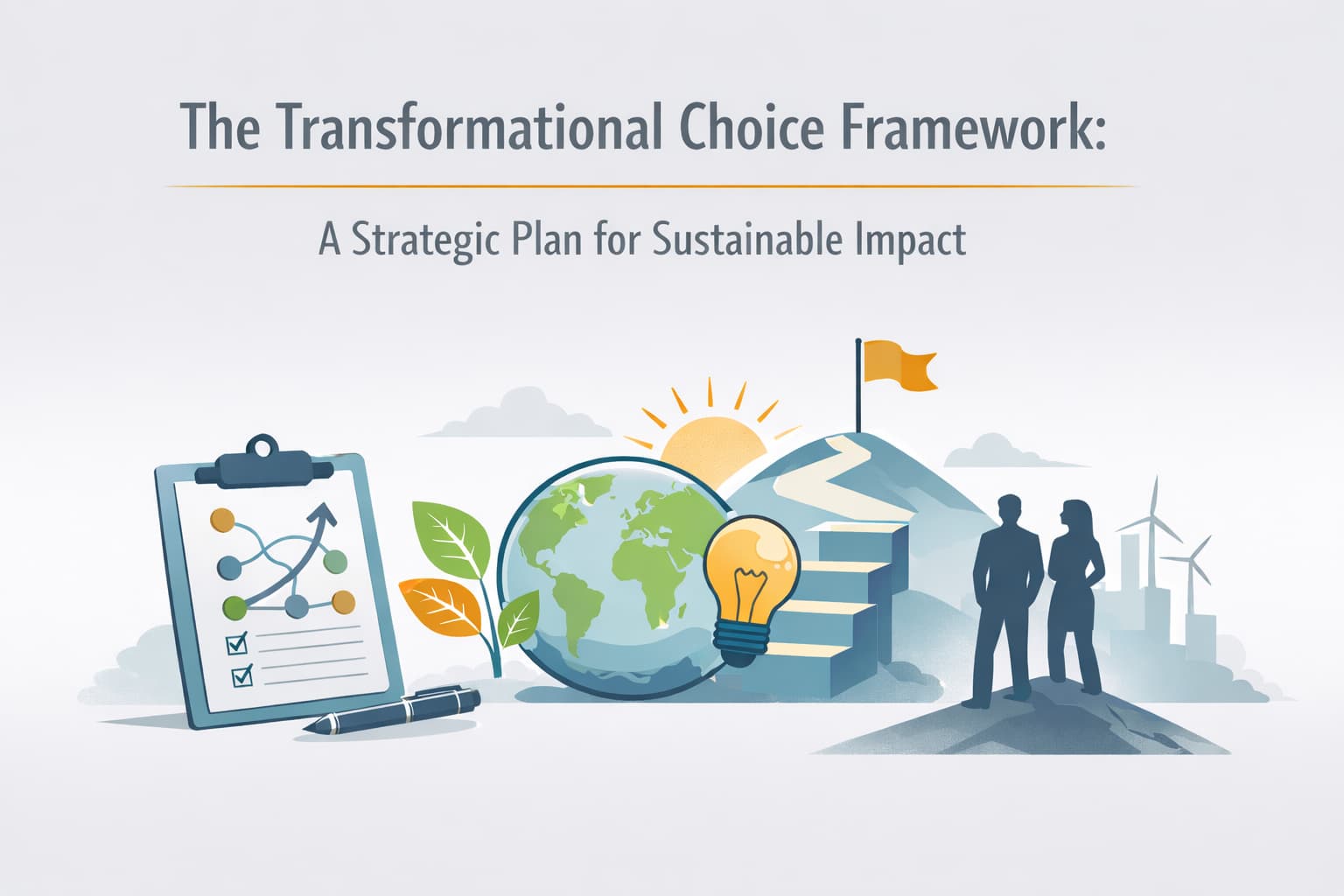 The Transformational Choice Framework:

A Strategic Plan for Sustainable Impact